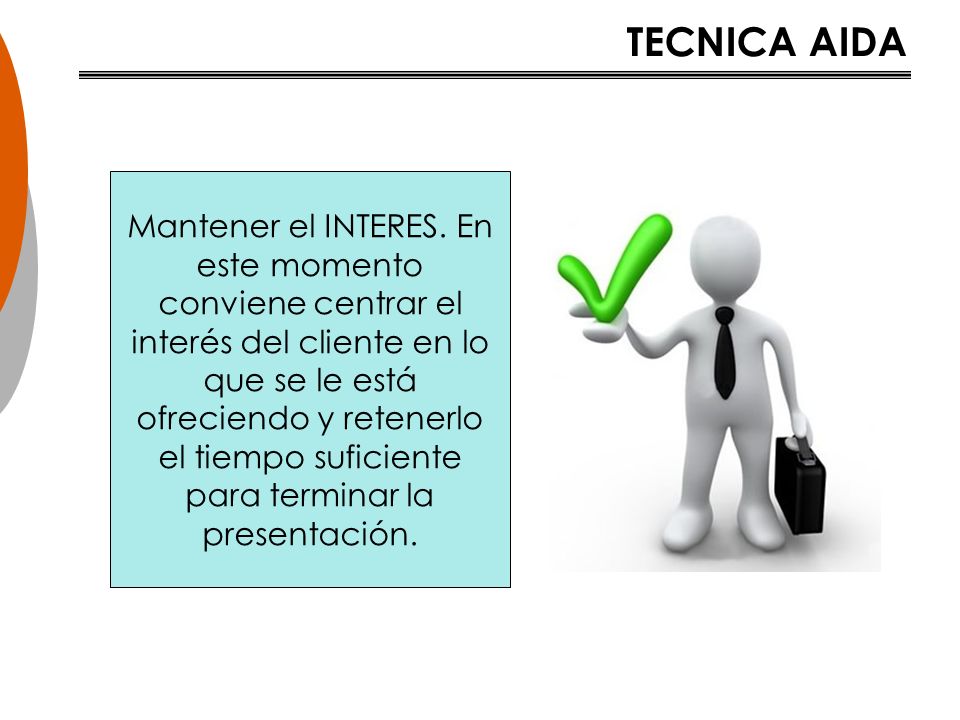 TECNICA AIDA

Mantener el INTERES. En este momento conviene centrar el interés del cliente en lo que se le está ofreciendo y retenerlo el tiempo suficiente para terminar la presentación.